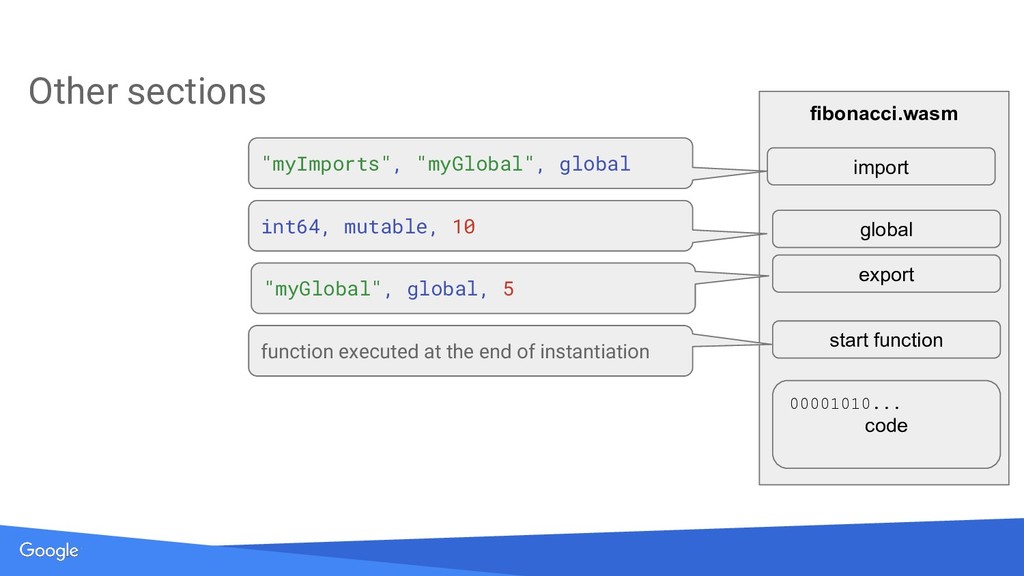 Other sections

"myImports", "myGlobal", global

int64, mutable, 10

"myGlobal", global, 5

function executed at the end of instantiation

fibonacci.wasm

import

global

export

start function

00001010...
code

Google